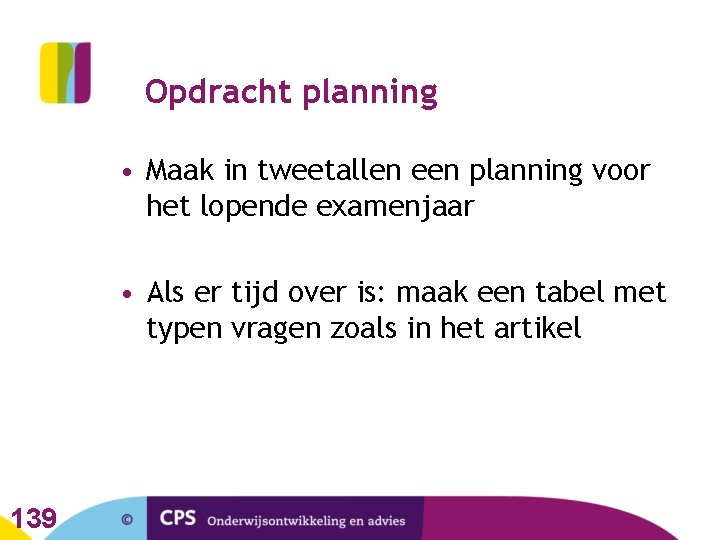 Opdracht planning

• Maak in tweetallen een planning voor het lopende examenjaar

• Als er tijd over is: maak een tabel met typen vragen zoals in het artikel

139

©

CPS Onderwijsontwikkeling en advies